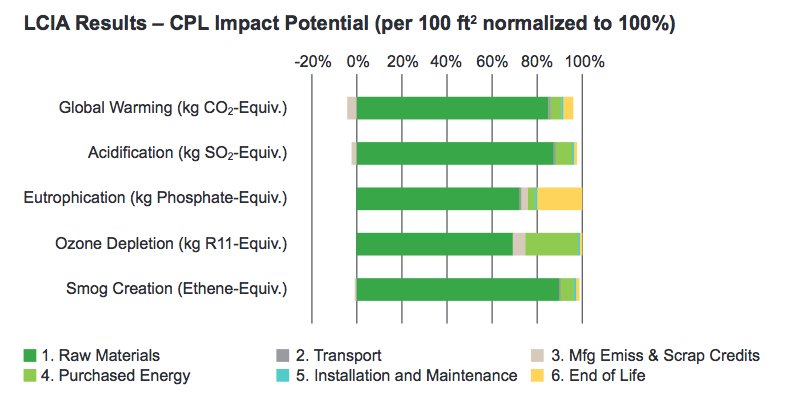 LCIA Results – CPL Impact Potential (per 100 ft$^2$ normalized to 100%)

-20% 0% 20% 40% 60% 80% 100%

Global Warming (kg $CO_2$-Equiv.)

Acidification (kg $SO_2$-Equiv.)

Eutrophication (kg Phosphate-Equiv.)

Ozone Depletion (kg R11-Equiv.)

Smog Creation (Ethene-Equiv.)

1. Raw Materials
2. Transport
3. Mfg Emiss & Scrap Credits
4. Purchased Energy
5. Installation and Maintenance
6. End of Life